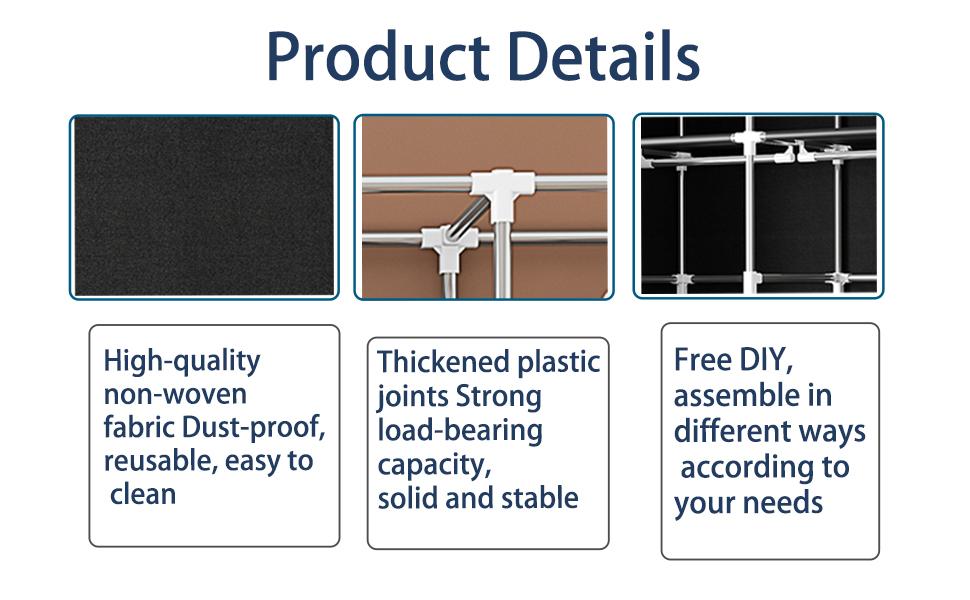 Product Details

High-quality non-woven fabric Dust-proof, reusable, easy to clean

Thickened plastic joints Strong load-bearing capacity, solid and stable

Free DIY, assemble in different ways according to your needs